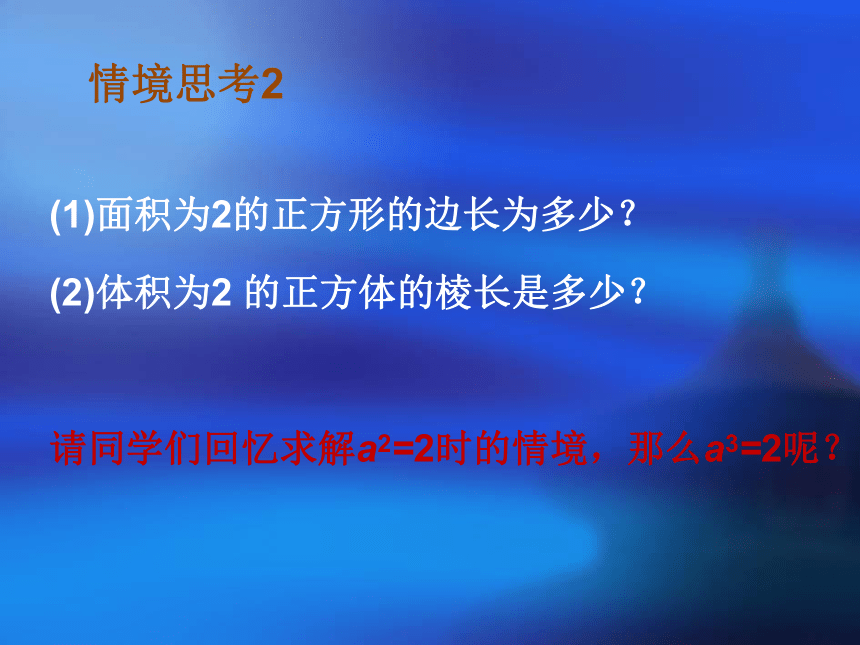 情境思考2

(1)面积为2的正方形的边长为多少？

(2)体积为2 的正方体的棱长是多少？

请同学们回忆求解$a^2=2$时的情境，那么$a^3=2$呢？